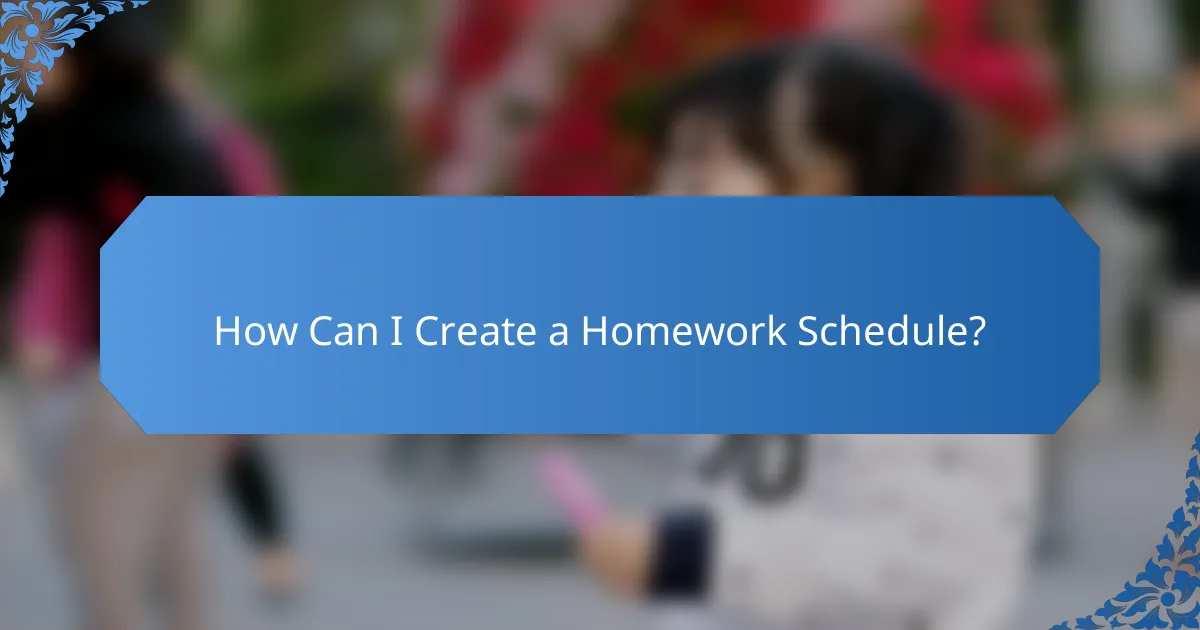 How Can I Create a Homework Schedule?